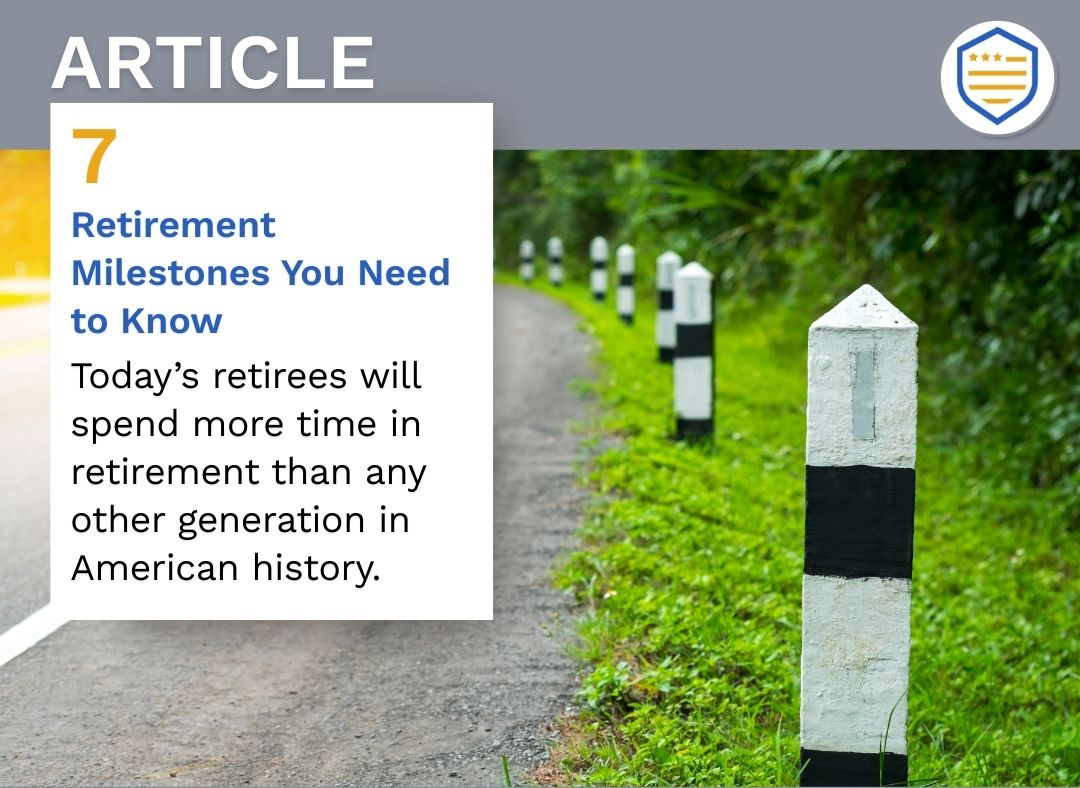 ARTICLE

7

Retirement Milestones You Need to Know

Today's retirees will spend more time in retirement than any other generation in American history.